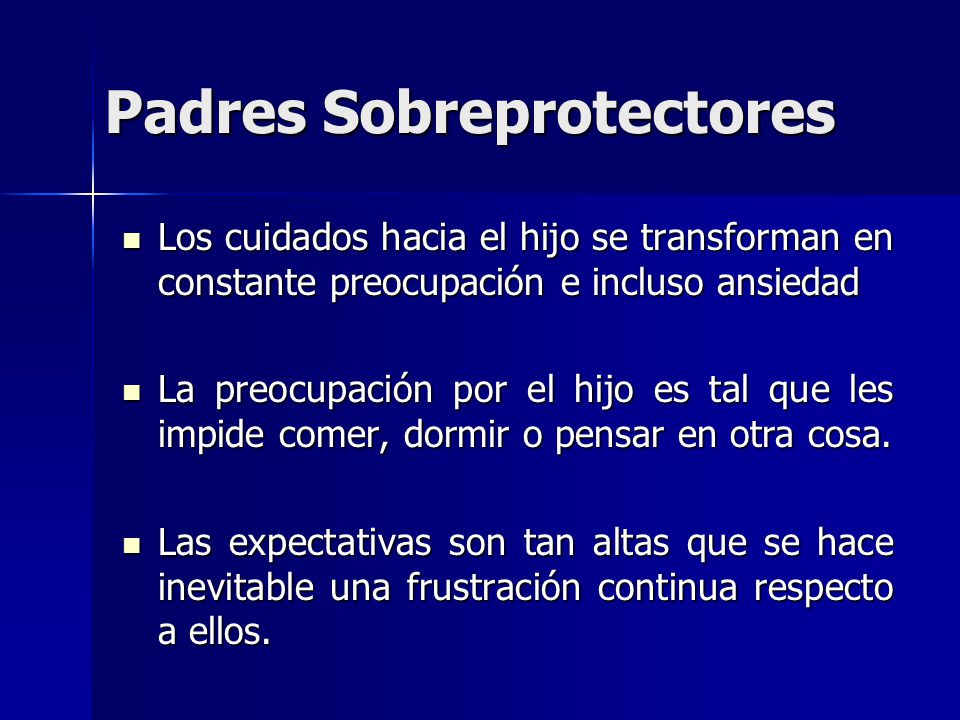 Padres Sobreprotectores

- Los cuidados hacia el hijo se transforman en constante preocupación e incluso ansiedad

- La preocupación por el hijo es tal que les impide comer, dormir o pensar en otra cosa.

- Las expectativas son tan altas que se hace inevitable una frustración continua respecto a ellos.